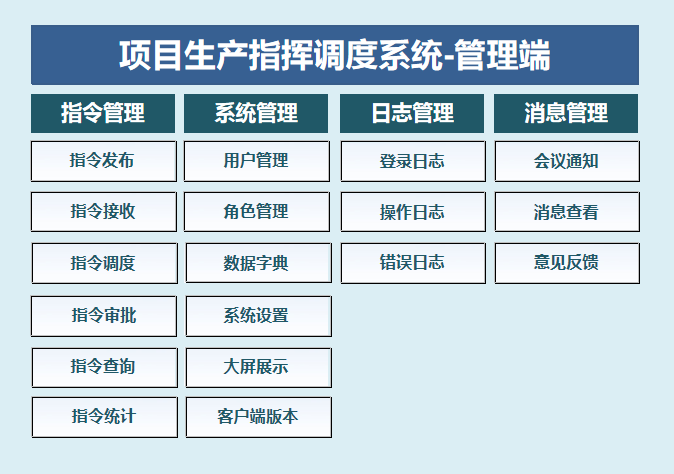 项目生产指挥调度系统-管理端

指令管理
指令发布
指令接收
指令调度
指令审批
指令查询
指令统计

系统管理
用户管理
角色管理
数据字典
系统设置
大屏展示
客户端版本

日志管理
登录日志
操作日志
错误日志

消息管理
会议通知
消息查看
意见反馈